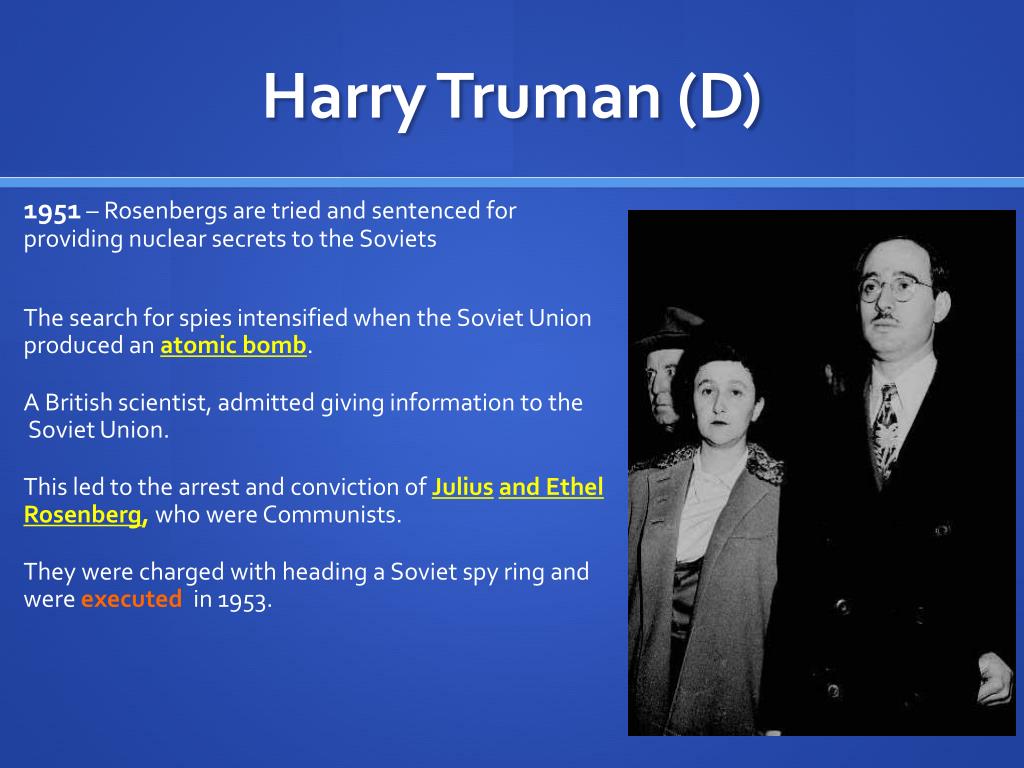 Harry Truman (D)

1951 – Rosenbergs are tried and sentenced for providing nuclear secrets to the Soviets

The search for spies intensified when the Soviet Union produced an atomic bomb.

A British scientist, admitted giving information to the Soviet Union.

This led to the arrest and conviction of Julius and Ethel Rosenberg, who were Communists.

They were charged with heading a Soviet spy ring and were executed in 1953.